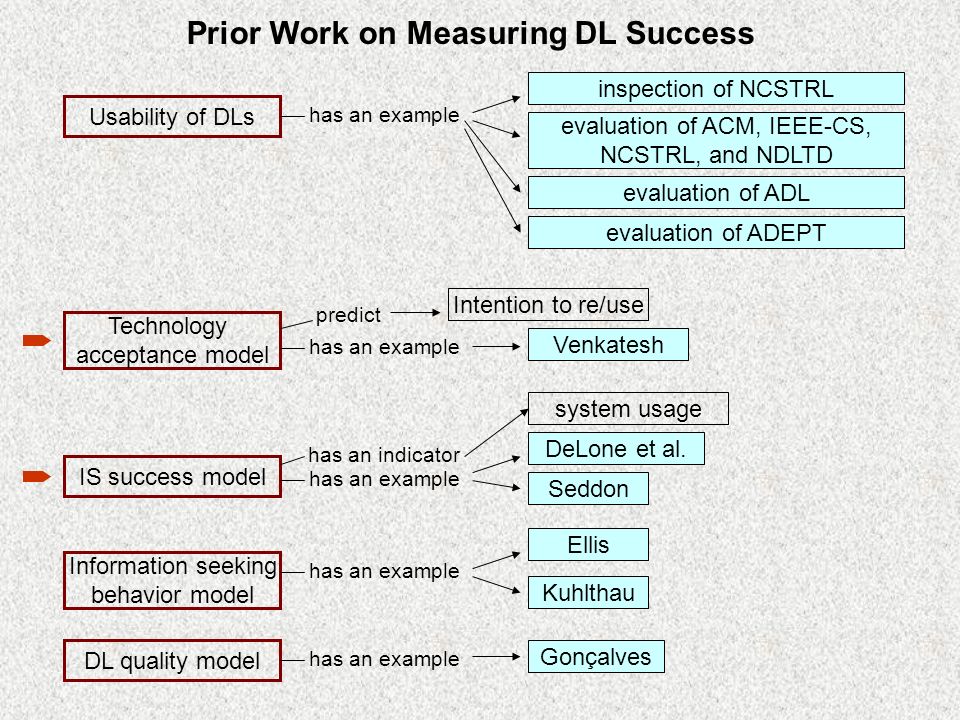 Prior Work on Measuring DL Success

Usability of DLs

has an example

inspection of NCSTRL

evaluation of ACM, IEEE-CS, NCSTRL, and NDLTD

evaluation of ADL

evaluation of ADEPT

Technology acceptance model

predict

Intention to re/use

has an example

Venkatesh

IS success model

has an indicator

system usage

has an example

DeLone et al.

Seddon

Information seeking behavior model

has an example

Ellis

Kuhlthau

DL quality model

has an example

Gonçalves